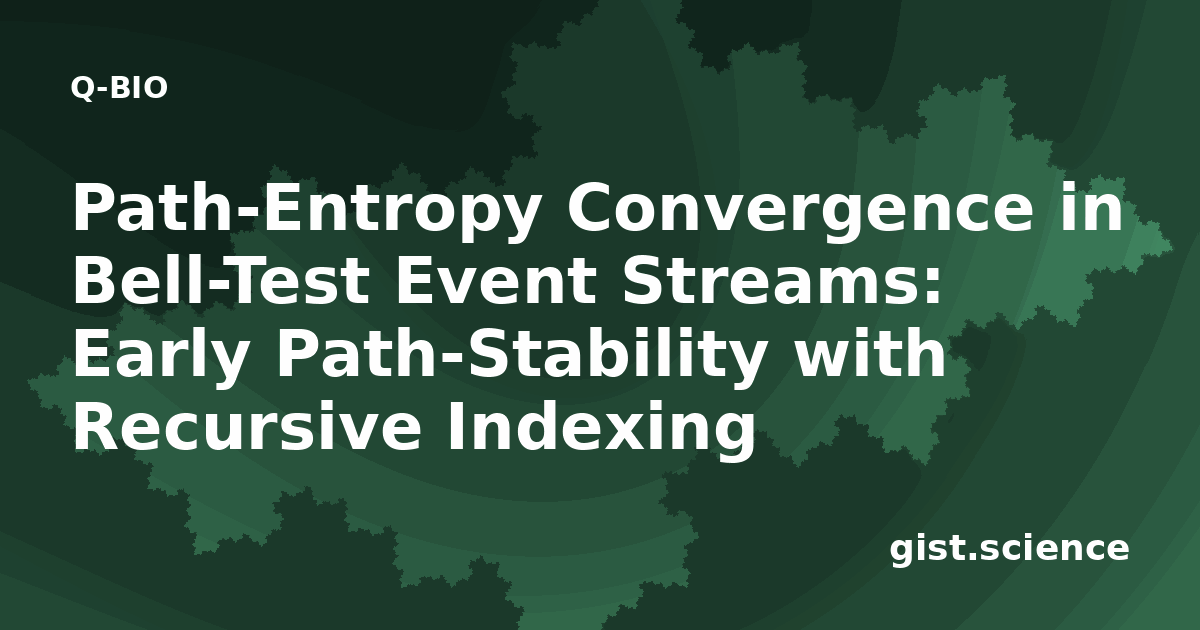 Q-BIO

Path-Entropy Convergence in Bell-Test Event Streams: Early Path-Stability with Recursive Indexing

gist.science